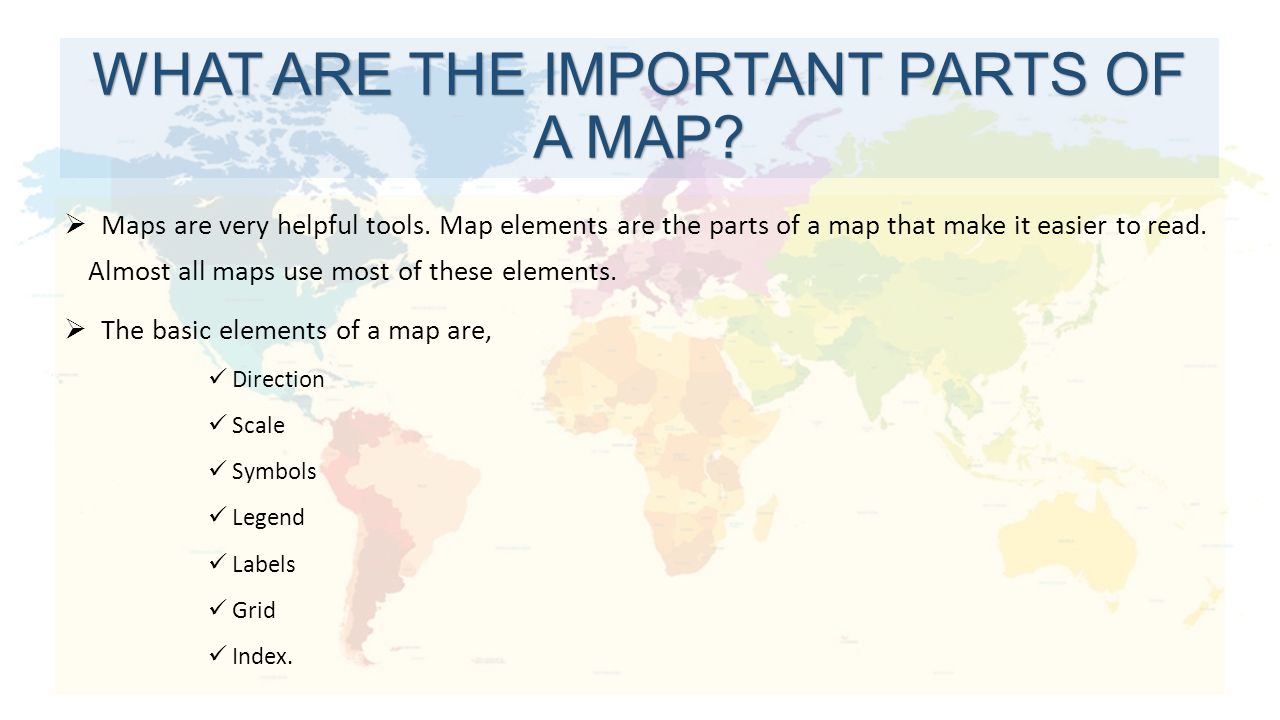 WHAT ARE THE IMPORTANT PARTS OF A MAP?

➢ Maps are very helpful tools. Map elements are the parts of a map that make it easier to read. Almost all maps use most of these elements.

➢ The basic elements of a map are,

✓ Direction
✓ Scale
✓ Symbols
✓ Legend
✓ Labels
✓ Grid
✓ Index.